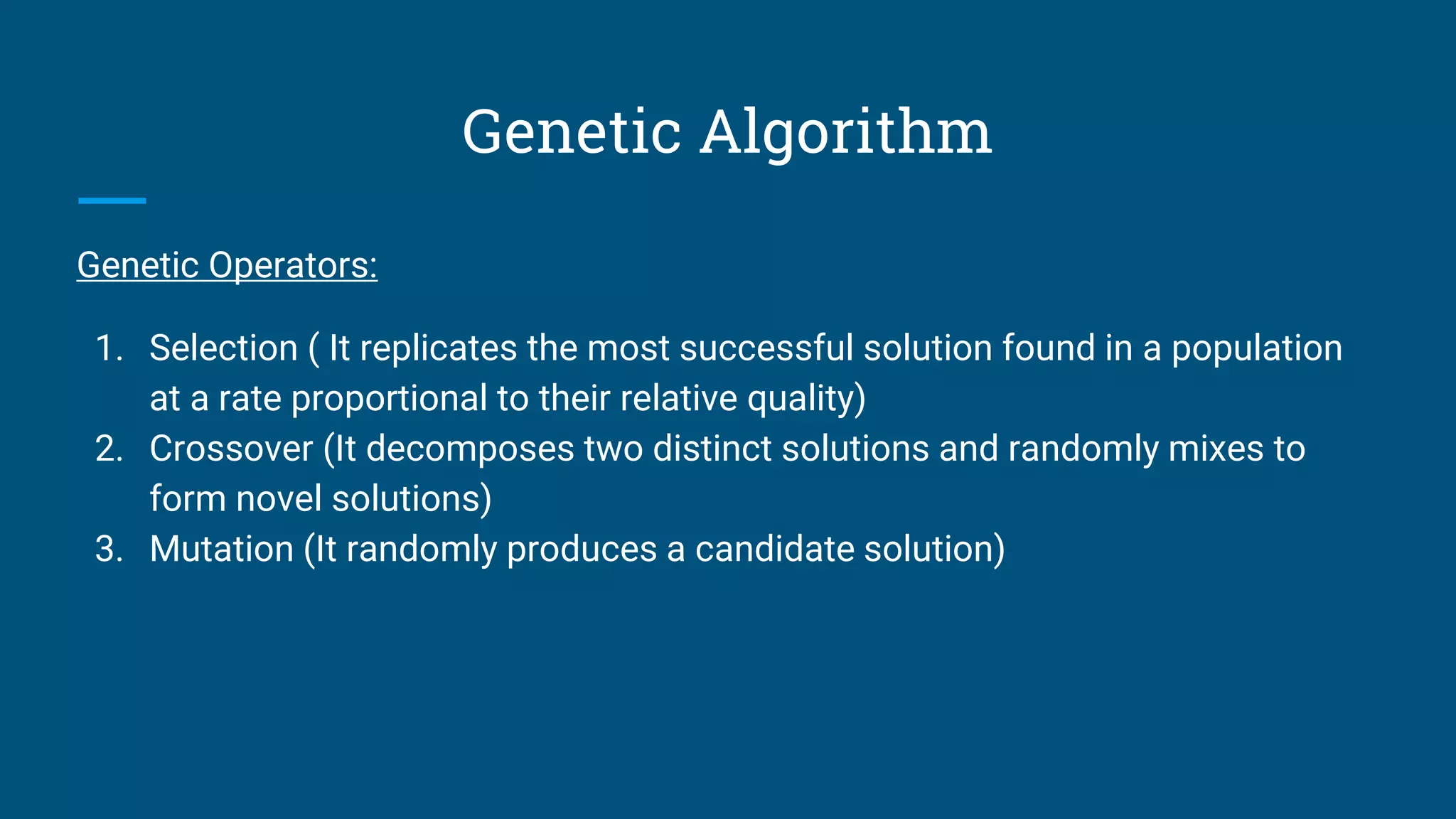 Genetic Algorithm

Genetic Operators:

1. Selection ( It replicates the most successful solution found in a population at a rate proportional to their relative quality)
2. Crossover (It decomposes two distinct solutions and randomly mixes to form novel solutions)
3. Mutation (It randomly produces a candidate solution)